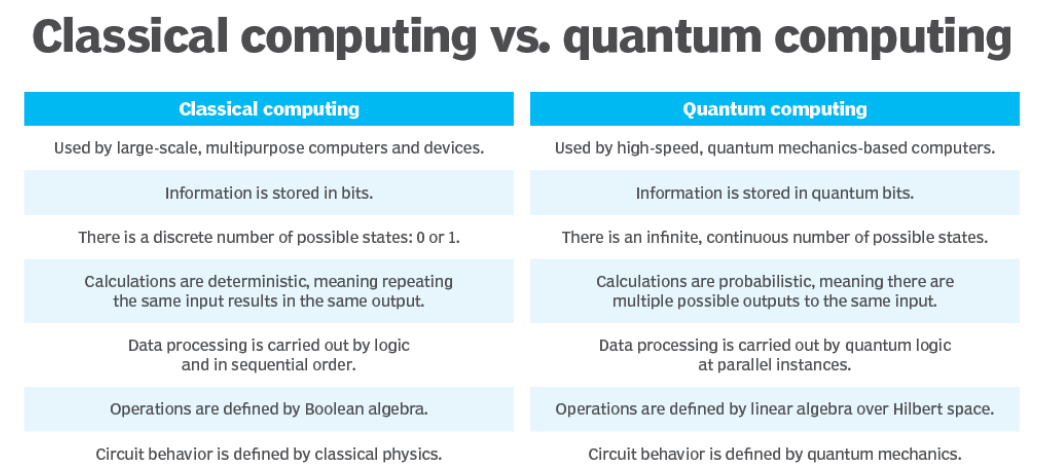 Classical computing vs. quantum computing

| Classical computing | Quantum computing |
|---|---|
| Used by large-scale, multipurpose computers and devices. | Used by high-speed, quantum mechanics-based computers. |
| Information is stored in bits. | Information is stored in quantum bits. |
| There is a discrete number of possible states: 0 or 1. | There is an infinite, continuous number of possible states. |
| Calculations are deterministic, meaning repeating the same input results in the same output. | Calculations are probabilistic, meaning there are multiple possible outputs to the same input. |
| Data processing is carried out by logic and in sequential order. | Data processing is carried out by quantum logic at parallel instances. |
| Operations are defined by Boolean algebra. | Operations are defined by linear algebra over Hilbert space. |
| Circuit behavior is defined by classical physics. | Circuit behavior is defined by quantum mechanics. |